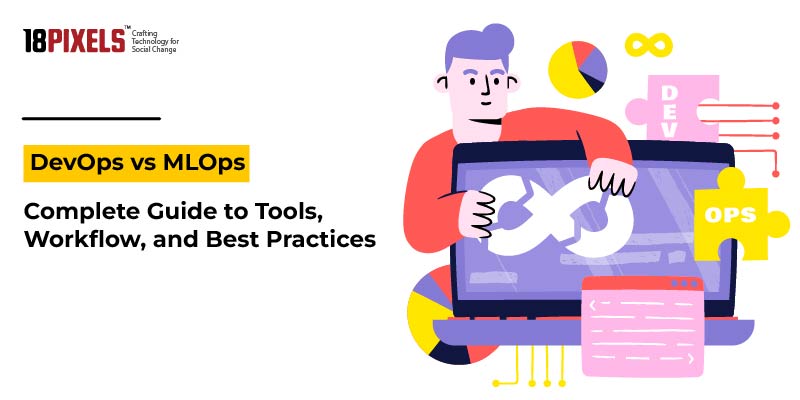 18PIXELS™ Crafting Technology for Social Change

DevOps vs MLOps

Complete Guide to Tools, Workflow, and Best Practices

DEV

OPS